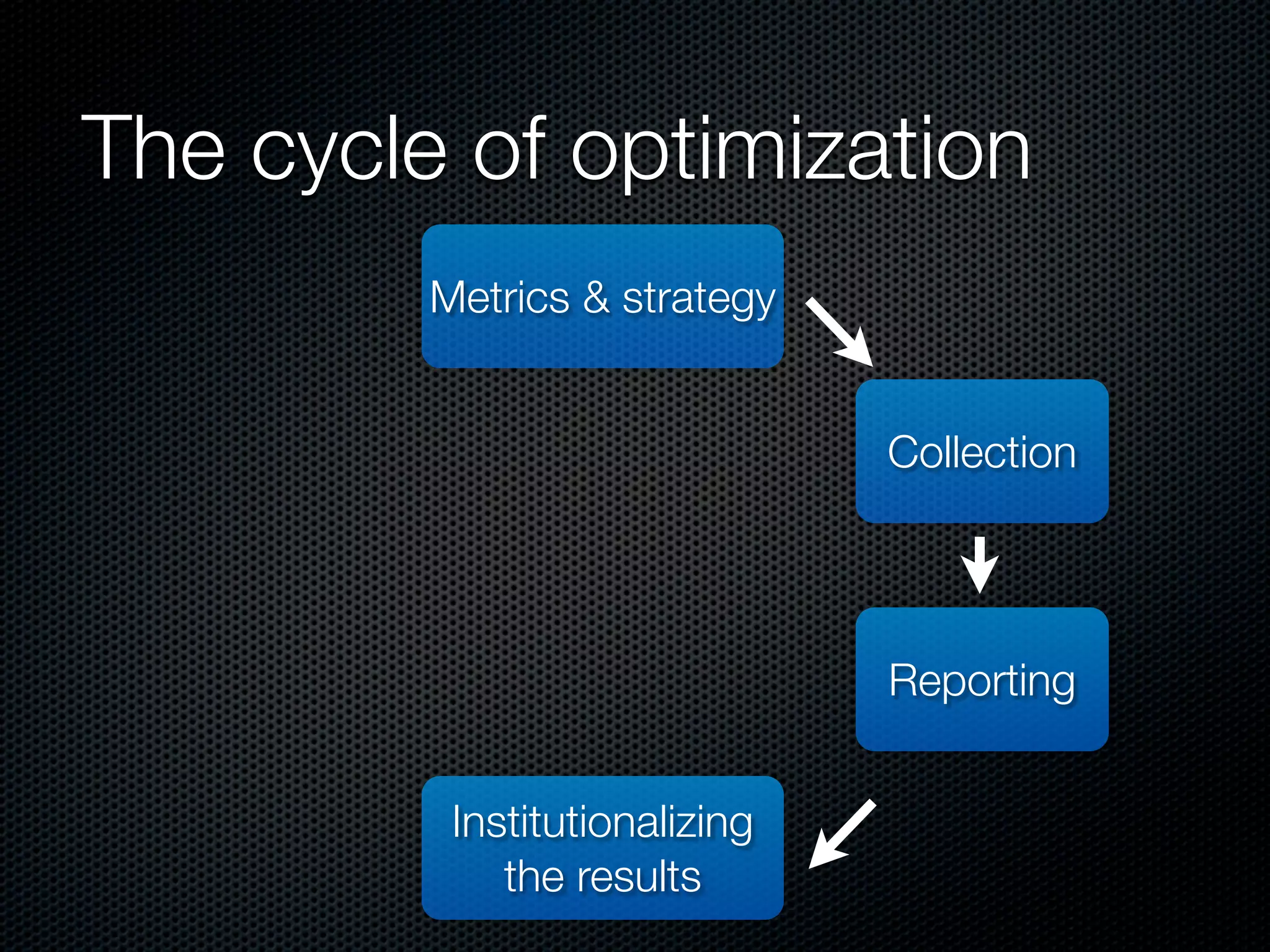 The cycle of optimization

Metrics & strategy

Collection

Reporting

Institutionalizing the results